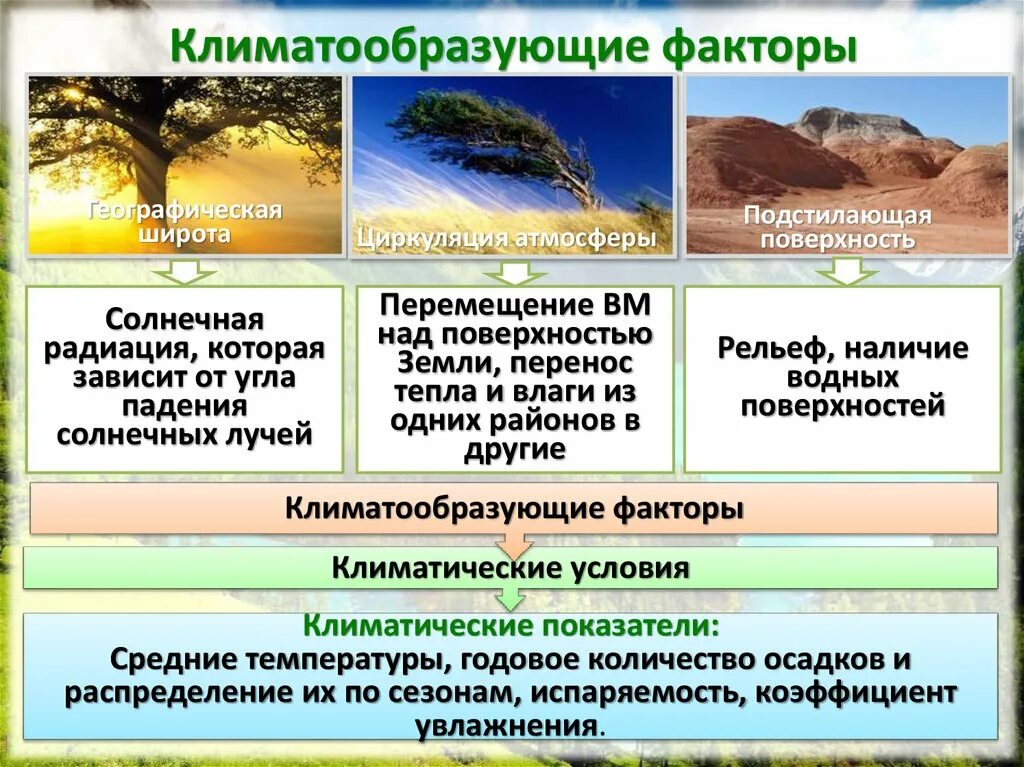 Климатообразующие факторы

Географическая широта

Циркуляция атмосферы

Подстилающая поверхность

Солнечная радиация, которая зависит от угла падения солнечных лучей

Перемещение ВМ над поверхностью Земли, перенос тепла и влаги из одних районов в другие

Рельеф, наличие водных поверхностей

Климатообразующие факторы

Климатические условия

Климатические показатели:
Средние температуры, годовое количество осадков и распределение их по сезонам, испаряемость, коэффициент увлажнения.